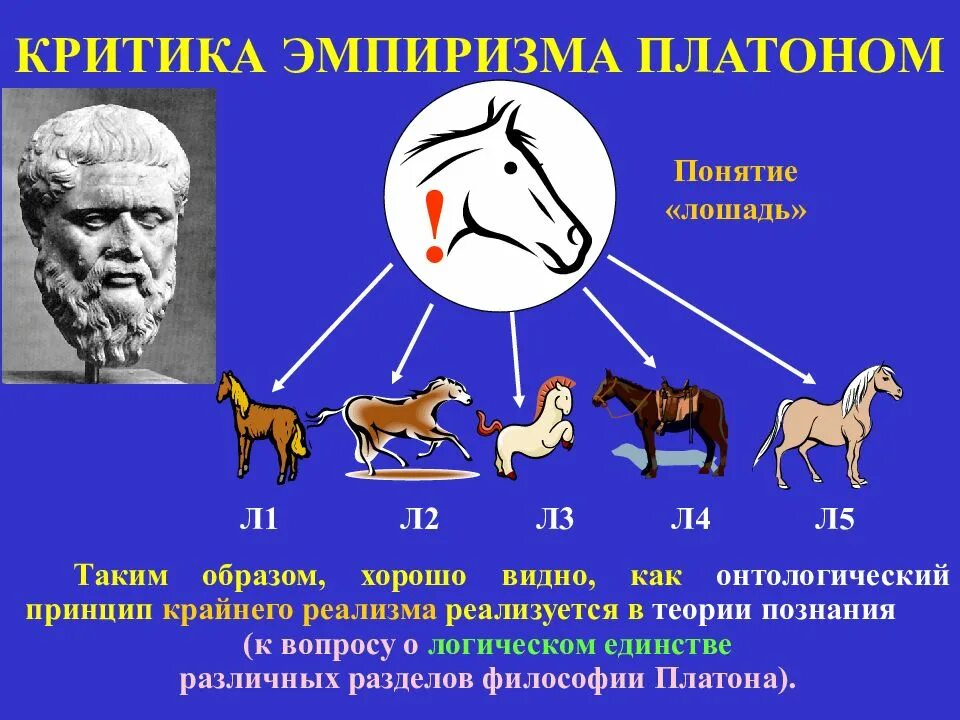 КРИТИКА ЭМПИРИЗМА ПЛАТОНОМ

!

Понятие «лошадь»

Л1 Л2 Л3 Л4 Л5

Таким образом, хорошо видно, как онтологический принцип крайнего реализма реализуется в теории познания (к вопросу о логическом единстве различных разделов философии Платона).